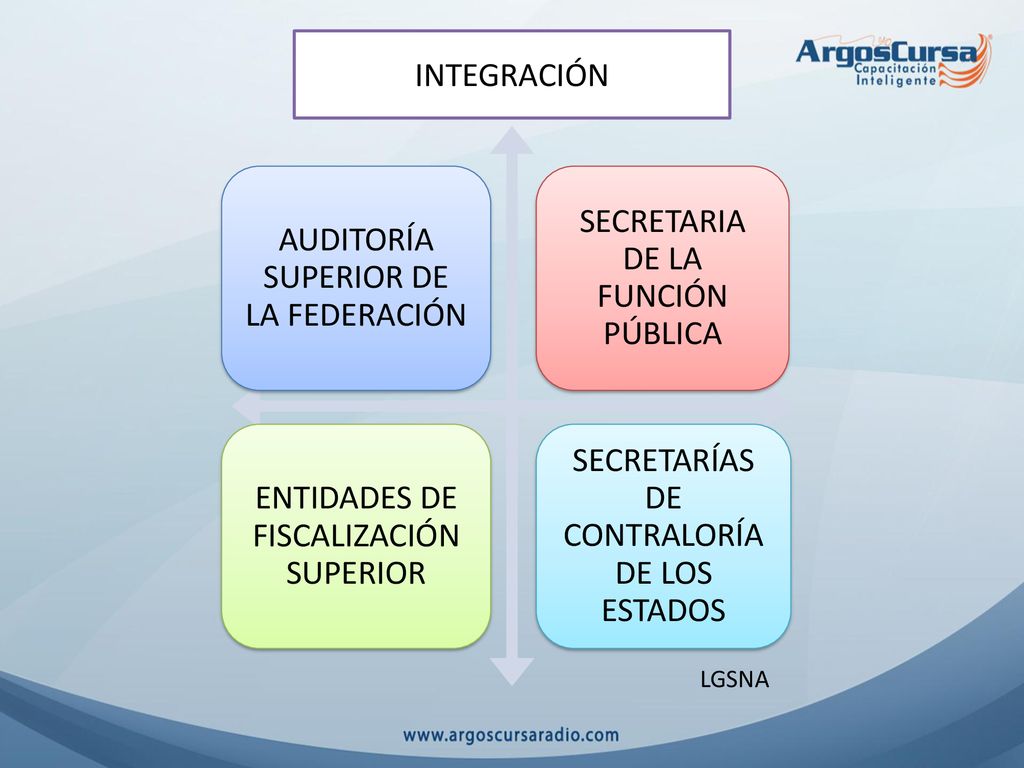 INTEGRACIÓN

ArgosCursa
Capacitación Inteligente

AUDITORÍA SUPERIOR DE LA FEDERACIÓN

SECRETARIA DE LA FUNCIÓN PÚBLICA

ENTIDADES DE FISCALIZACIÓN SUPERIOR

SECRETARÍAS DE CONTRALORÍA DE LOS ESTADOS

LGSNA

www.argoscursaradio.com